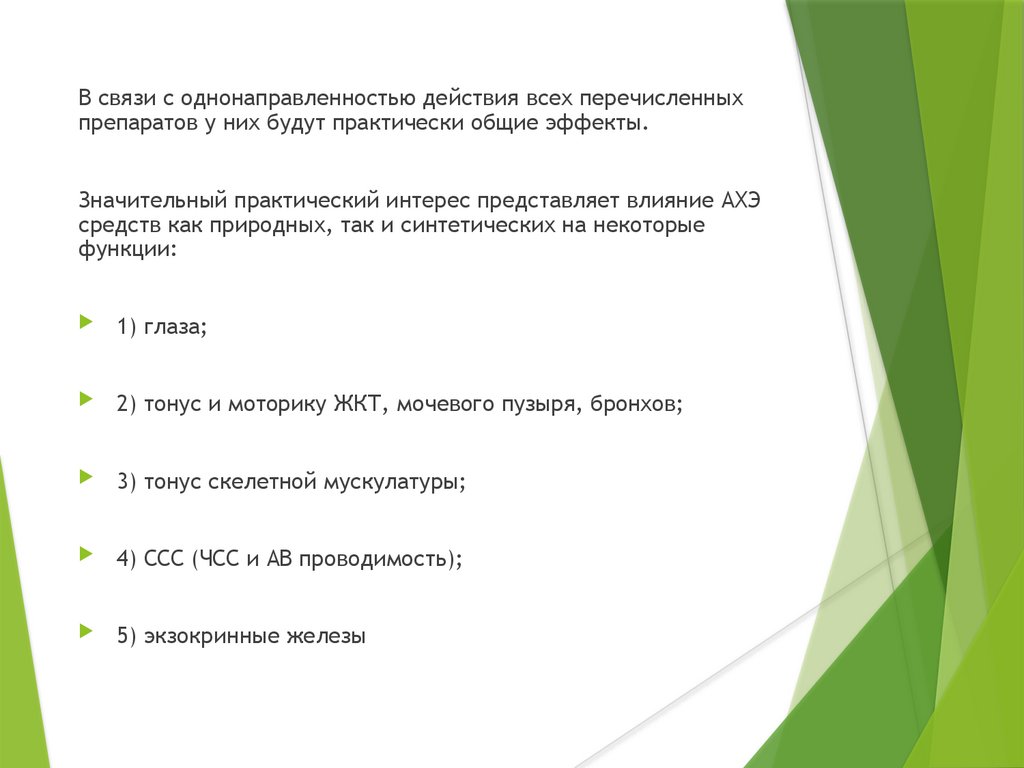 В связи с однонаправленностью действия всех перечисленных препаратов у них будут практически общие эффекты.

Значительный практический интерес представляет влияние АХЭ средств как природных, так и синтетических на некоторые функции:

1) глаза;

2) тонус и моторику ЖКТ, мочевого пузыря, бронхов;

3) тонус скелетной мускулатуры;

4) ССС (ЧСС и АВ проводимость);

5) экзокринные железы